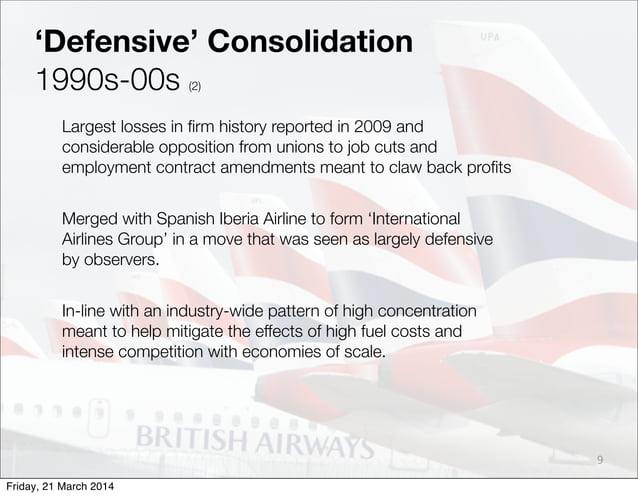 ‘Defensive’ Consolidation
1990s-00s (2)

Largest losses in firm history reported in 2009 and considerable opposition from unions to job cuts and employment contract amendments meant to claw back profits

Merged with Spanish Iberia Airline to form ‘International Airlines Group’ in a move that was seen as largely defensive by observers.

In-line with an industry-wide pattern of high concentration meant to help mitigate the effects of high fuel costs and intense competition with economies of scale.

UPA

BRITISH AIRWAYS

9

Friday, 21 March 2014